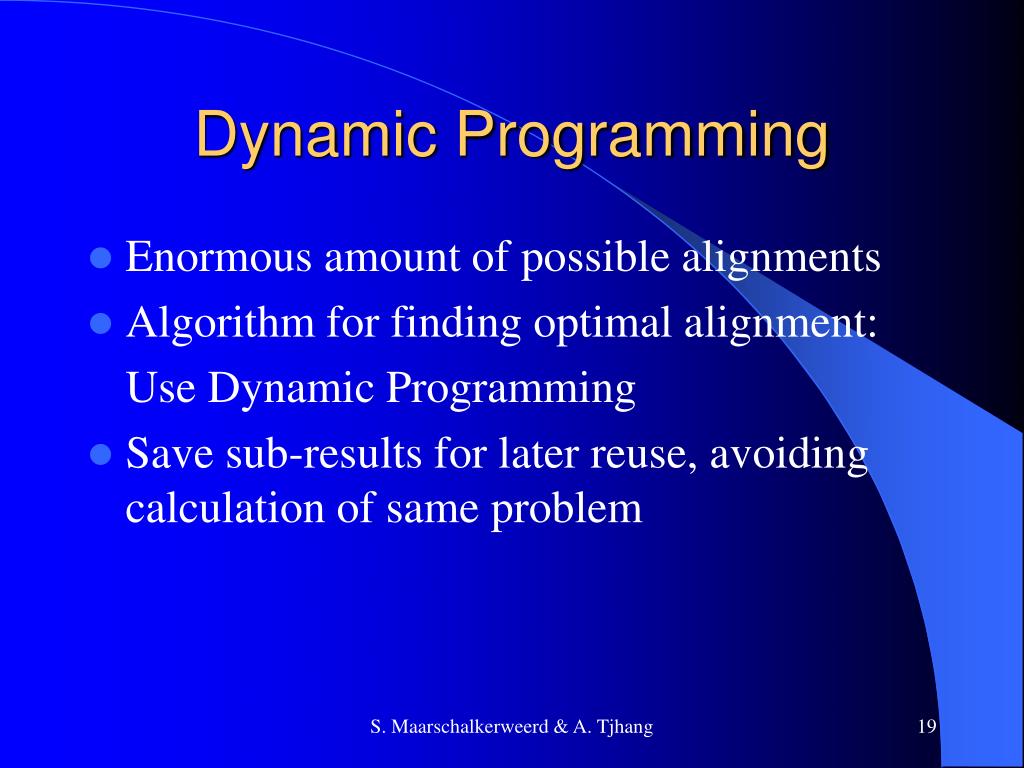 Dynamic Programming

- Enormous amount of possible alignments
- Algorithm for finding optimal alignment: Use Dynamic Programming
- Save sub-results for later reuse, avoiding calculation of same problem

S. Maarschalkerweerd & A. Tjhang

19